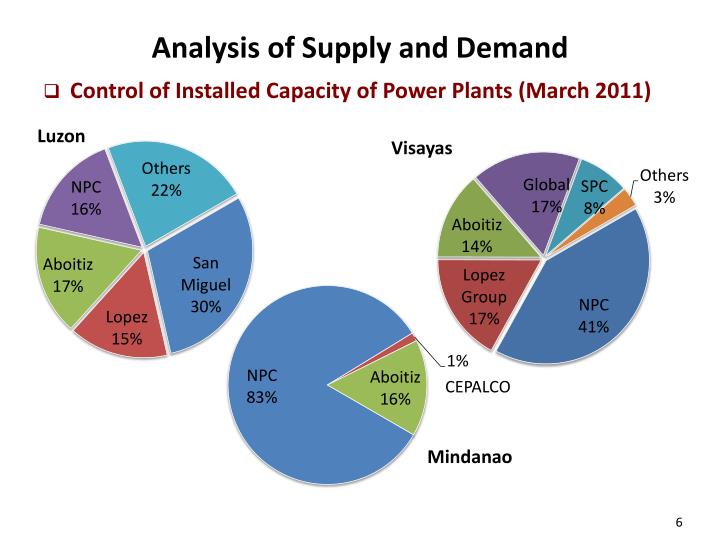 Analysis of Supply and Demand

❑ Control of Installed Capacity of Power Plants (March 2011)

Luzon

Others 22%
NPC 16%
Aboitiz 17%
Lopez 15%
San Miguel 30%

Visayas

Global 17%
SPC 8%
Others 3%
Aboitiz 14%
Lopez Group 17%
NPC 41%

NPC 83%
Aboitiz 16%
1% CEPALCO

Mindanao

6